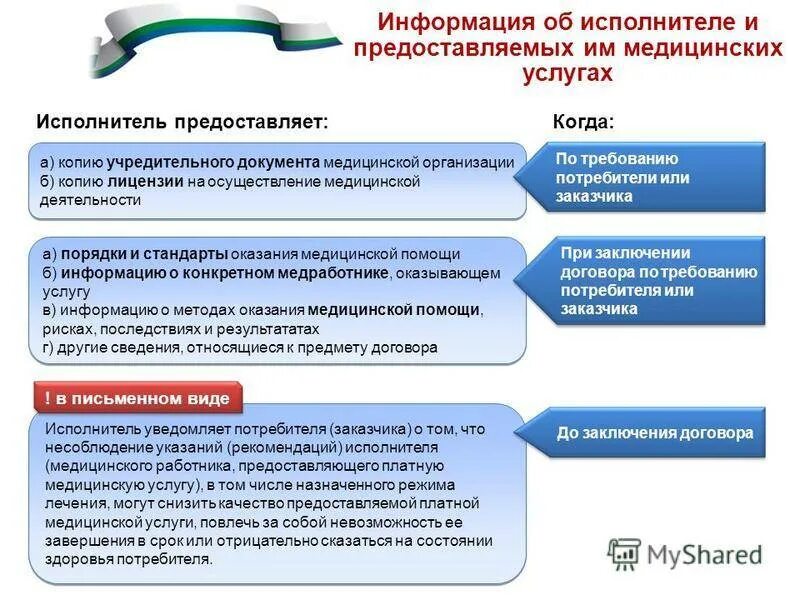 Информация об исполнителе и предоставляемых им медицинских услугах

Исполнитель предоставляет:

Когда:

а) копию учредительного документа медицинской организации
б) копию лицензии на осуществление медицинской деятельности

По требованию потребители или заказчика

а) порядки и стандарты оказания медицинской помощи
б) информацию о конкретном медработнике, оказывающем услугу
в) информацию о методах оказания медицинской помощи, рисках, последствиях и результататах
г) другие сведения, относящиеся к предмету договора

При заключении договора по требованию потребителя или заказчика

! в письменном виде

Исполнитель уведомляет потребителя (заказчика) о том, что несоблюдение указаний (рекомендаций) исполнителя (медицинского работника, предоставляющего платную медицинскую услугу), в том числе назначенного режима лечения, могут снизить качество предоставляемой платной медицинской услуги, повлечь за собой невозможность ее завершения в срок или отрицательно сказаться на состоянии здоровья потребителя.

До заключения договора

MyShared